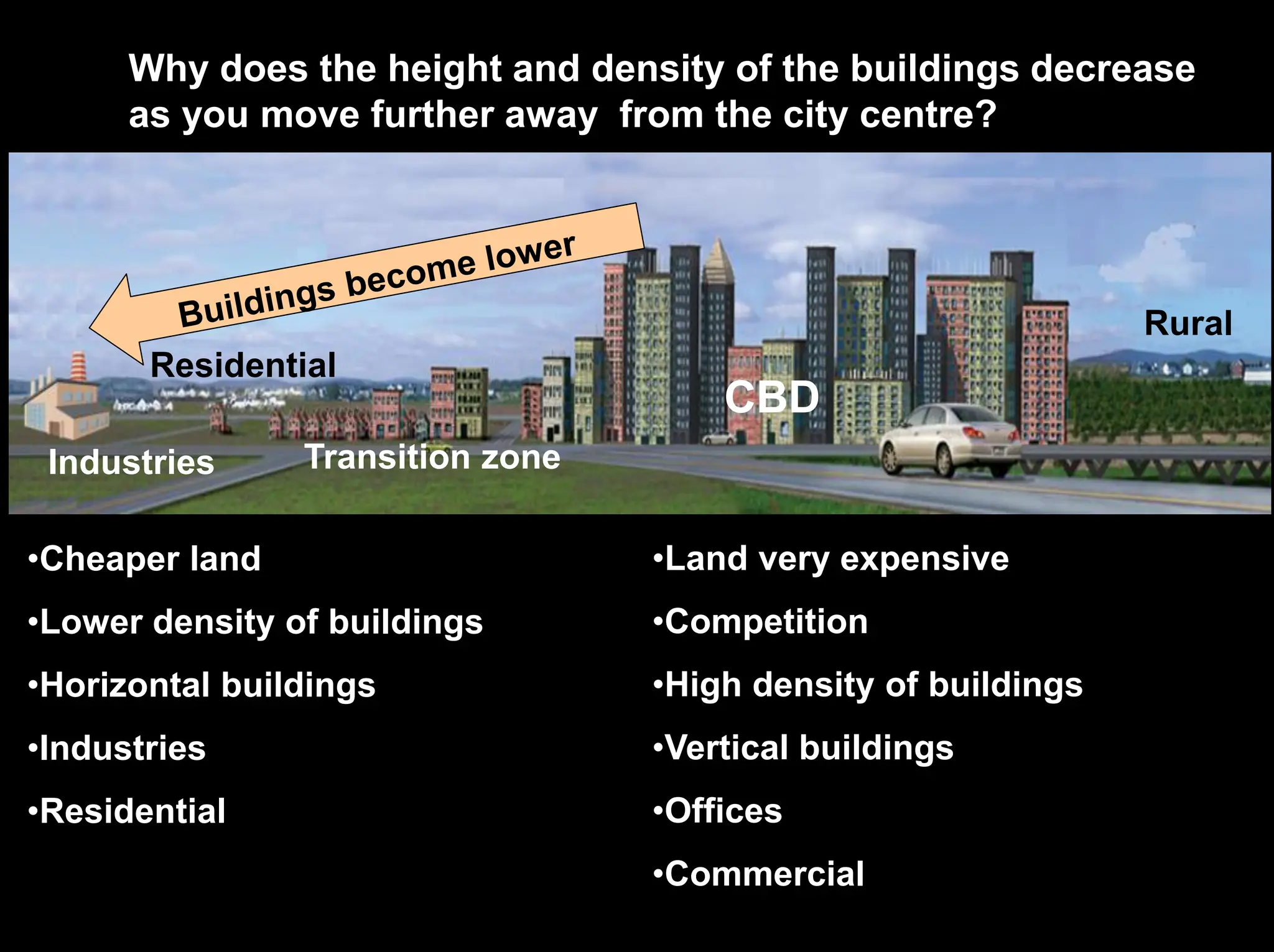 Why does the height and density of the buildings decrease as you move further away from the city centre?

Buildings become lower

Residential

Rural

CBD

Industries

Transition zone

•Cheaper land

•Lower density of buildings

•Horizontal buildings

•Industries

•Residential

•Land very expensive

•Competition

•High density of buildings

•Vertical buildings

•Offices

•Commercial